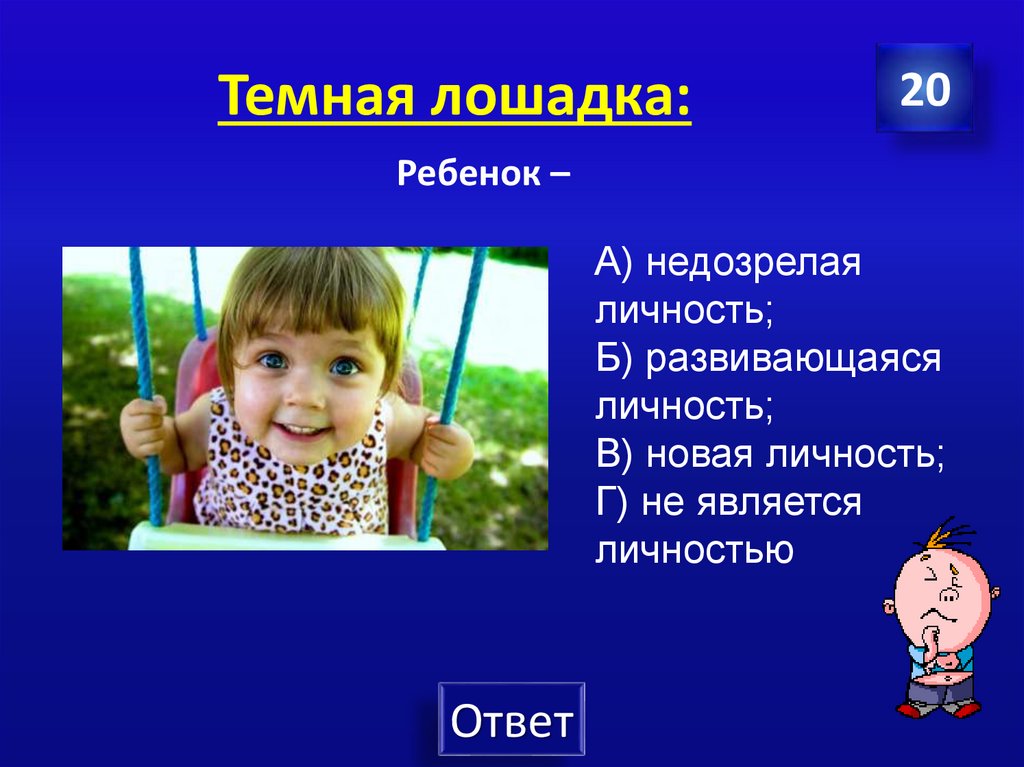 Темная лошадка:

20

Ребенок –

А) недозрелая личность;
Б) развивающаяся личность;
В) новая личность;
Г) не является личностью

Ответ